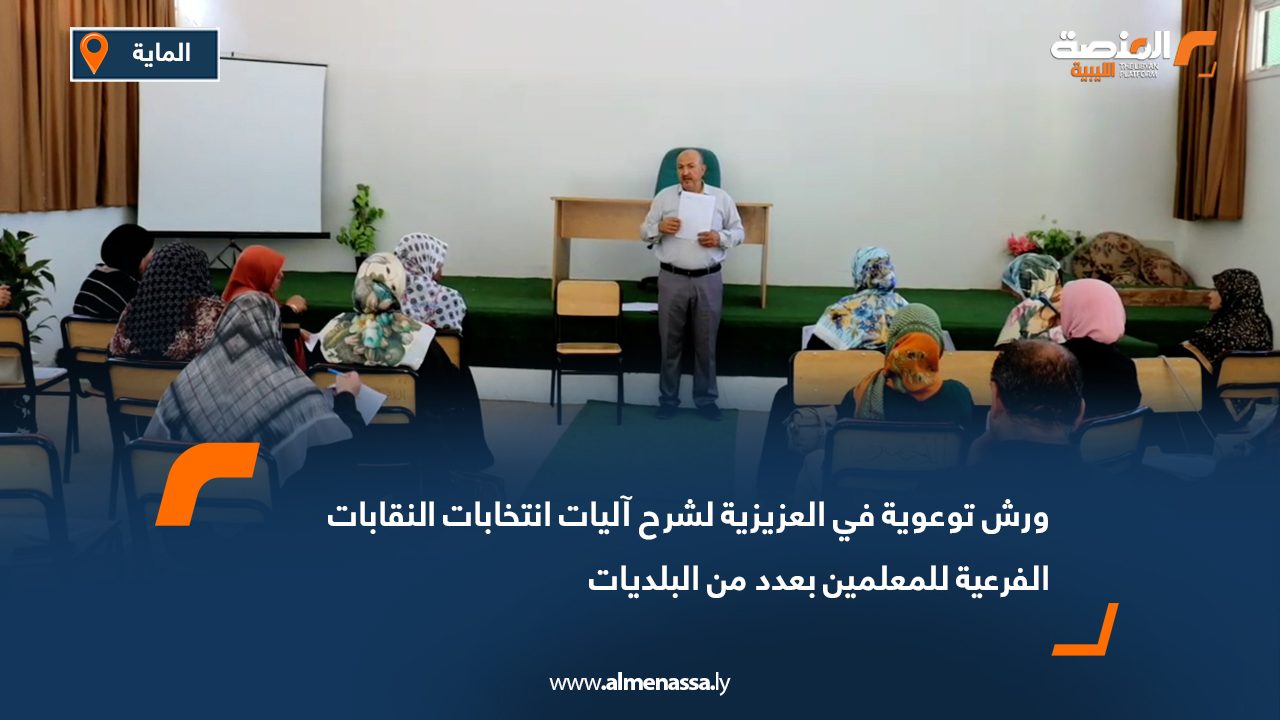 الماية

المنصة الليبية
THE LIBYAN PLATFORM

ورش توعوية في العزيزية لشرح آليات انتخابات النقابات الفرعية للمعلمين بعدد من البلديات

www.almenassa.ly